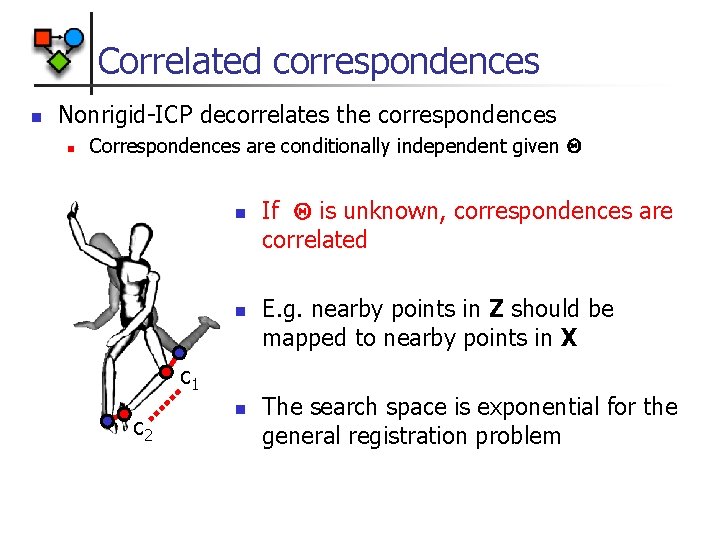 Correlated correspondences

Nonrigid-ICP decorrelates the correspondences

Correspondences are conditionally independent given $\Theta$

If $\Theta$ is unknown, correspondences are correlated

E.g. nearby points in **Z** should be mapped to nearby points in **X**

The search space is exponential for the general registration problem

$c_1$

$c_2$